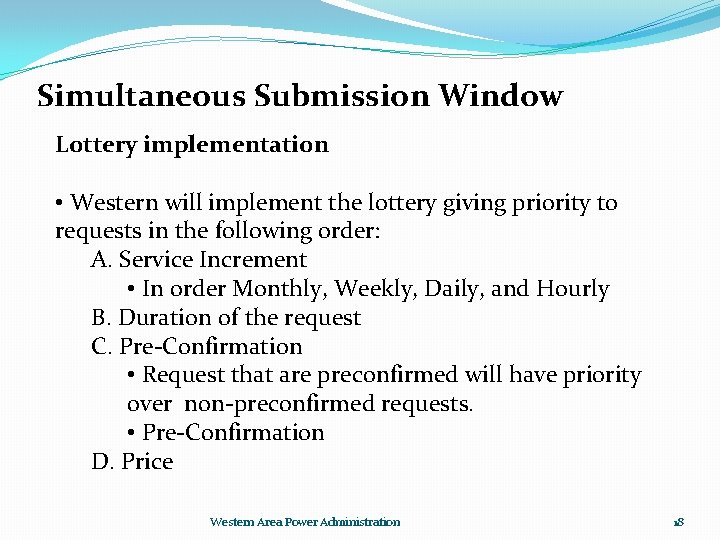 Simultaneous Submission Window

Lottery implementation

• Western will implement the lottery giving priority to requests in the following order:

A. Service Increment

• In order Monthly, Weekly, Daily, and Hourly

B. Duration of the request

C. Pre-Confirmation

• Request that are preconfirmed will have priority over non-preconfirmed requests.

• Pre-Confirmation

D. Price

Western Area Power Administration

18